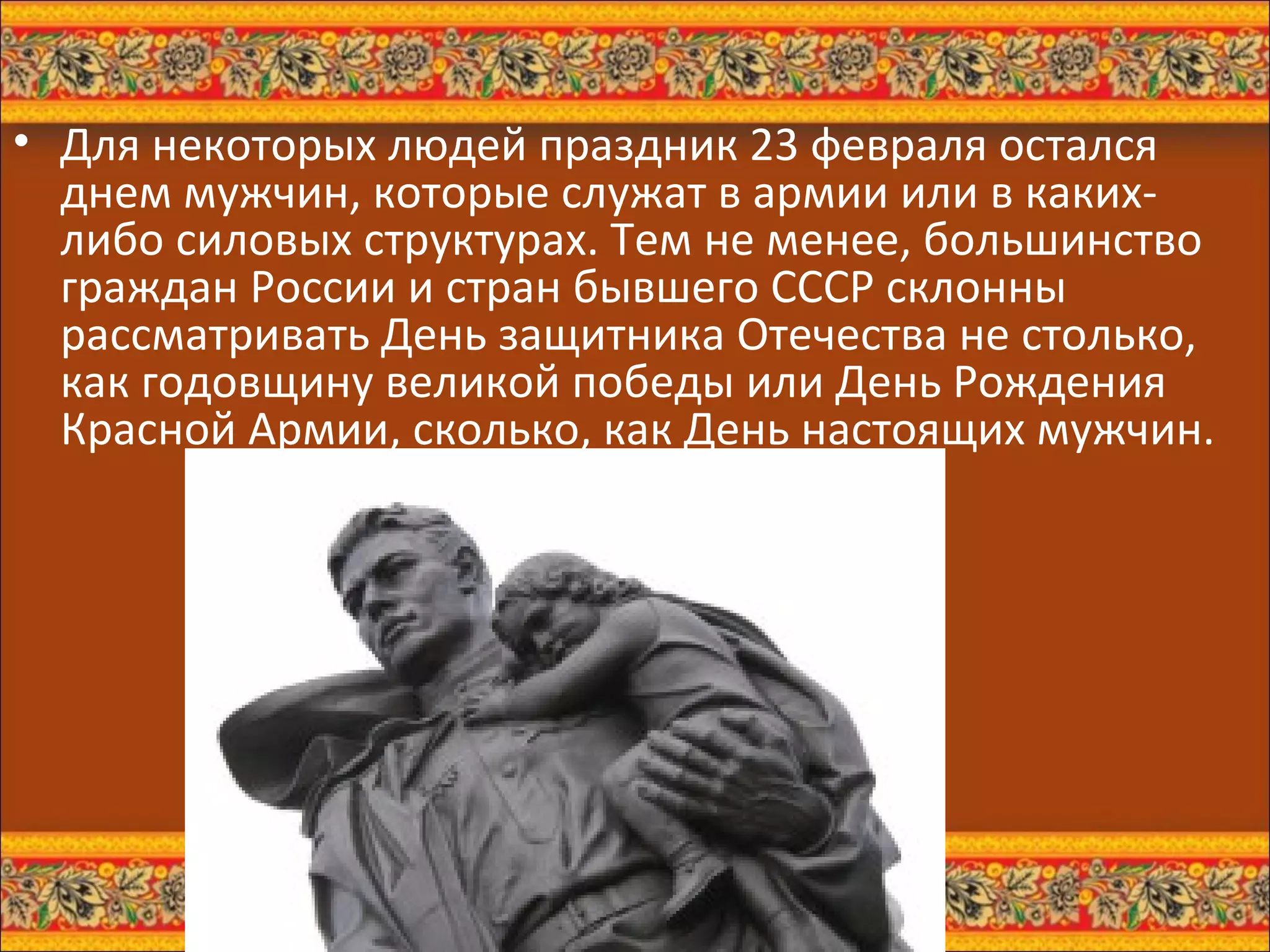 • Для некоторых людей праздник 23 февраля остался днем мужчин, которые служат в армии или в каких-либо силовых структурах. Тем не менее, большинство граждан России и стран бывшего СССР склонны рассматривать День защитника Отечества не столько, как годовщину великой победы или День Рождения Красной Армии, сколько, как День настоящих мужчин.